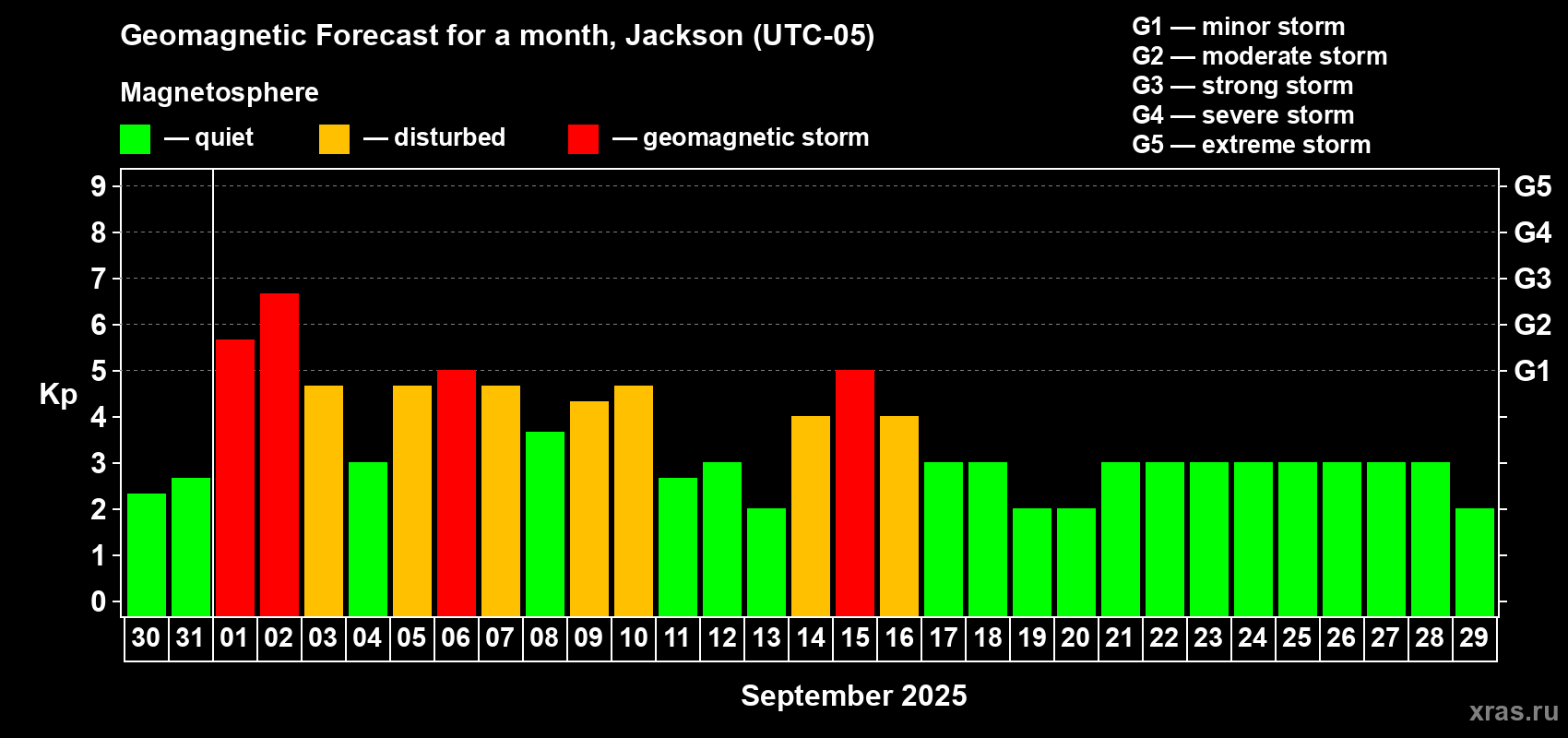 Geomagnetic Forecast for a month, Jackson (UTC-05)

Magnetosphere

— quiet — disturbed — geomagnetic storm

G1 — minor storm
G2 — moderate storm
G3 — strong storm
G4 — severe storm
G5 — extreme storm

Kp

9
8
7
6
5
4
3
2
1
0

G5
G4
G3
G2
G1

30 31 01 02 03 04 05 06 07 08 09 10 11 12 13 14 15 16 17 18 19 20 21 22 23 24 25 26 27 28 29

September 2025

xras.ru